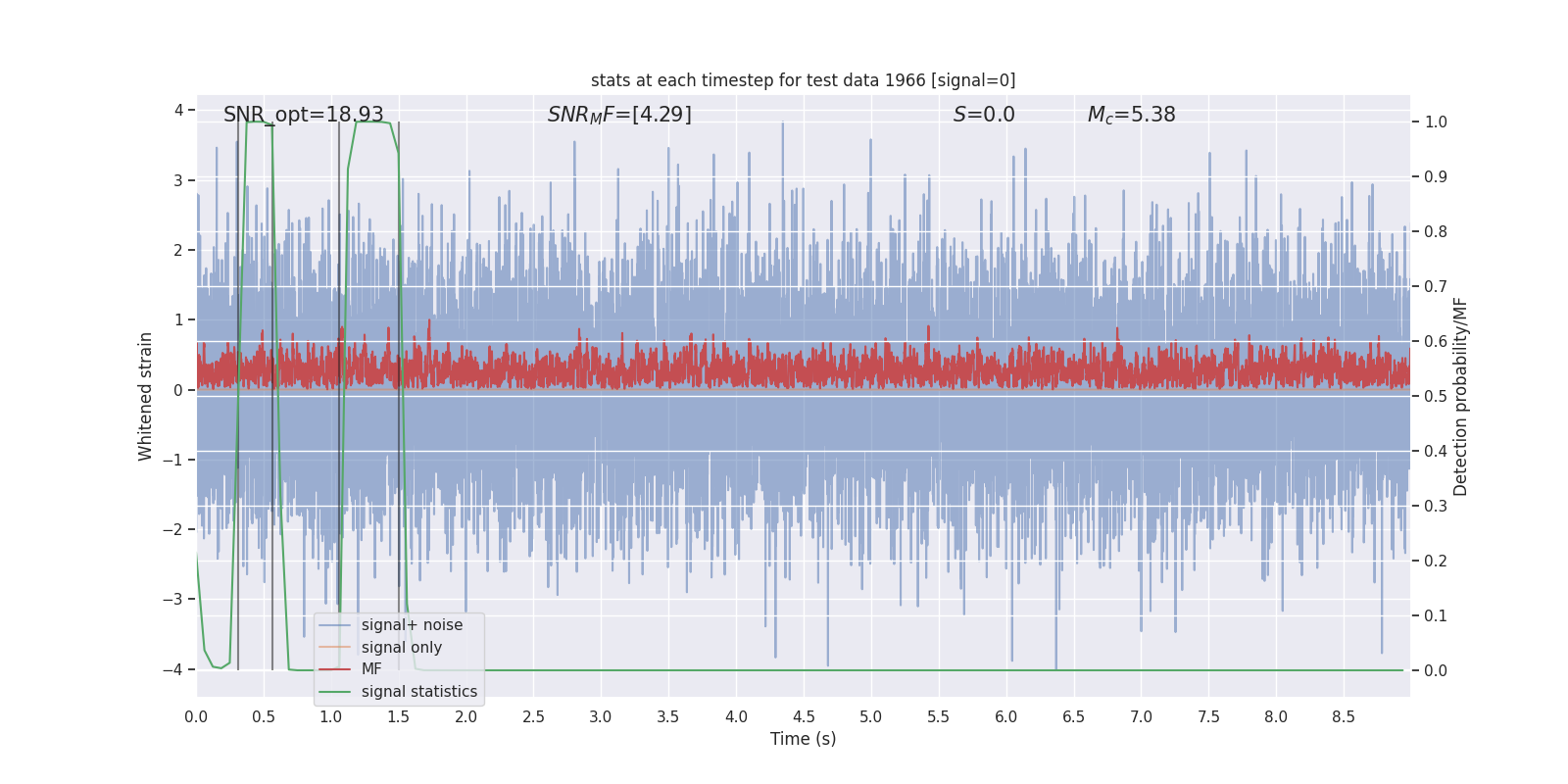 stats at each timestep for test data 1966 [signal=0]

SNR_opt=18.93

$SNR_MF$=[4.29]

$S$=0.0

$M_c$=5.38

4
3
2
1
0
−1
−2
−3
−4

Whitened strain

1.0
0.9
0.8
0.7
0.6
0.5
0.4
0.3
0.2
0.1
0.0

Detection probability/MF

signal+ noise
signal only
MF
signal statistics

0.0 0.5 1.0 1.5 2.0 2.5 3.0 3.5 4.0 4.5 5.0 5.5 6.0 6.5 7.0 7.5 8.0 8.5

Time (s)